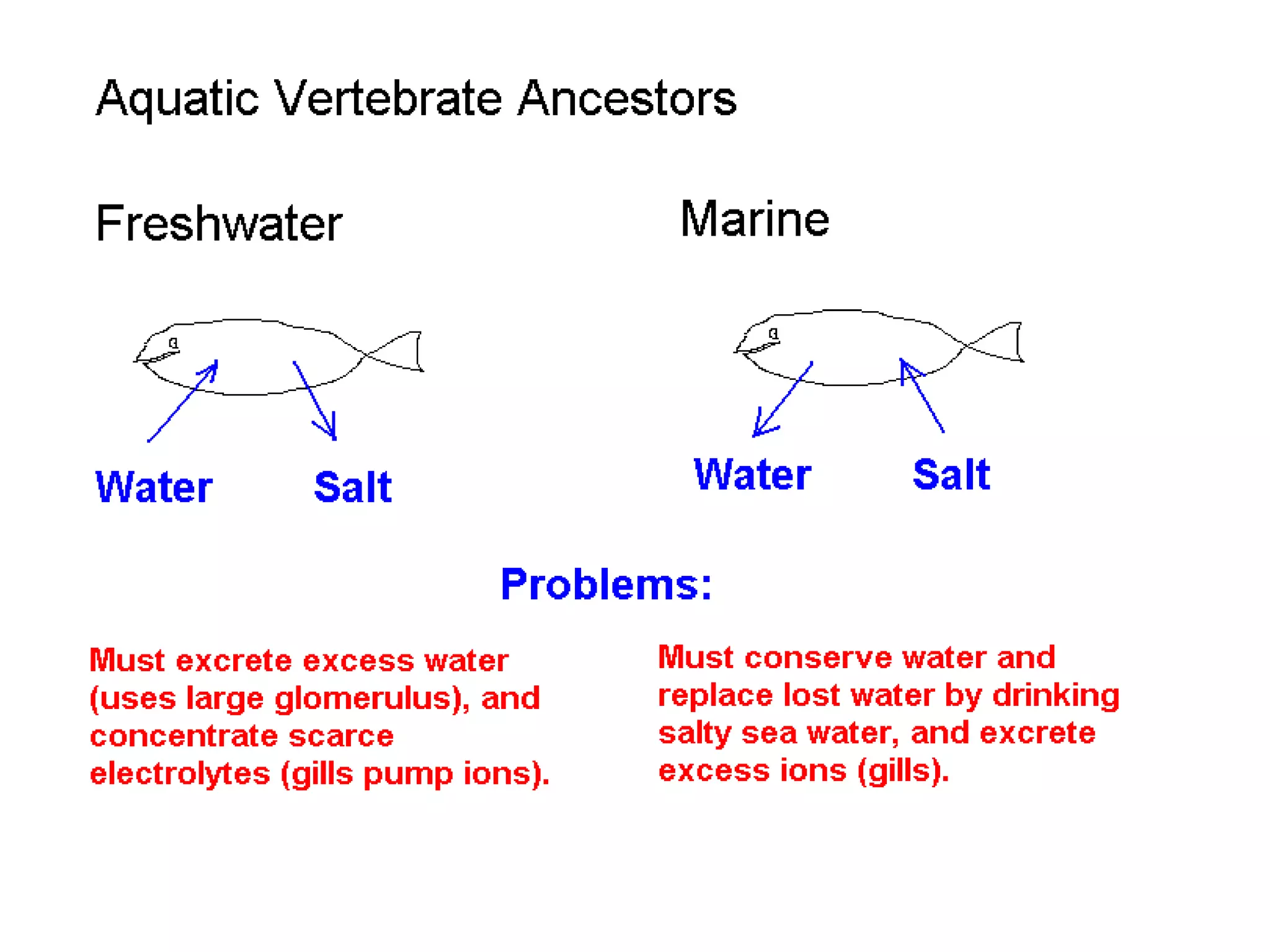 Aquatic Vertebrate Ancestors

Freshwater

Water Salt

Marine

Water Salt

Problems:

Must excrete excess water (uses large glomerulus), and concentrate scarce electrolytes (gills pump ions).

Must conserve water and replace lost water by drinking salty sea water, and excrete excess ions (gills).